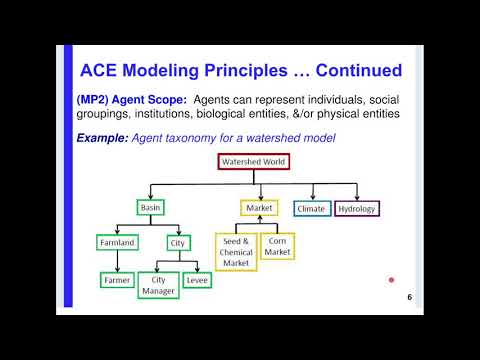 ACE Modeling Principles … Continued

(MP2) Agent Scope: Agents can represent individuals, social groupings, institutions, biological entities, &/or physical entities

Example: Agent taxonomy for a watershed model

Watershed World

Basin

Market

Climate

Hydrology

Farmland

City

Seed & Chemical Market

Corn Market

Farmer

City Manager

Levee

6